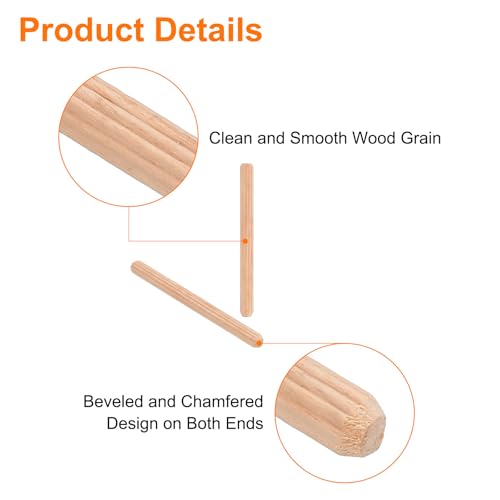 Product Details

Clean and Smooth Wood Grain

Beveled and Chamfered Design on Both Ends